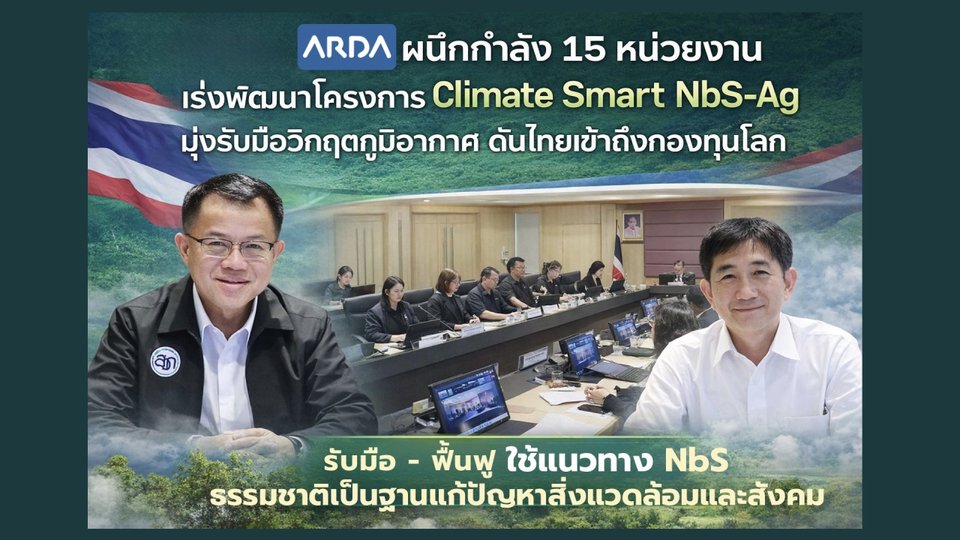 ARDA ผนึกกำลัง 15 หน่วยงาน
เร่งพัฒนาโครงการ Climate Smart NbS-Ag
มุ่งรับมือวิกฤตภูมิอากาศ ดันไทยเข้าถึงกองทุนโลก

สวก

รับมือ - ฟื้นฟู ใช้แนวทาง NbS
ธรรมชาติเป็นฐานแก้ปัญหาสิ่งแวดล้อมและสังคม